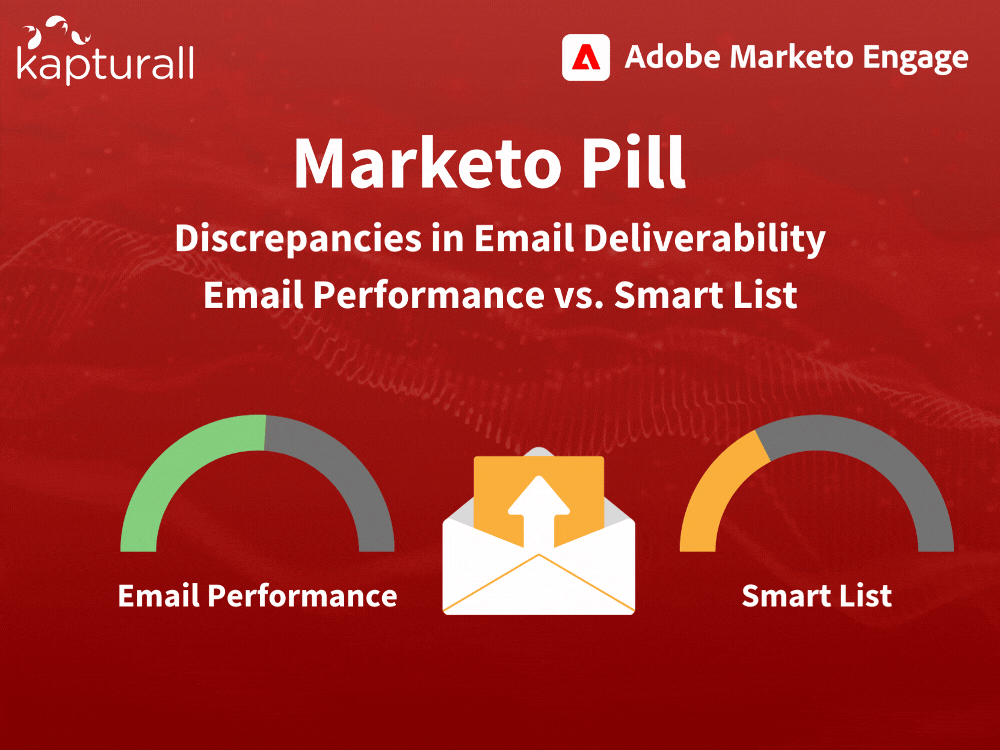 kapturall

Adobe Marketo Engage

Marketo Pill

Discrepancies in Email Deliverability
Email Performance vs. Smart List

Email Performance

Smart List